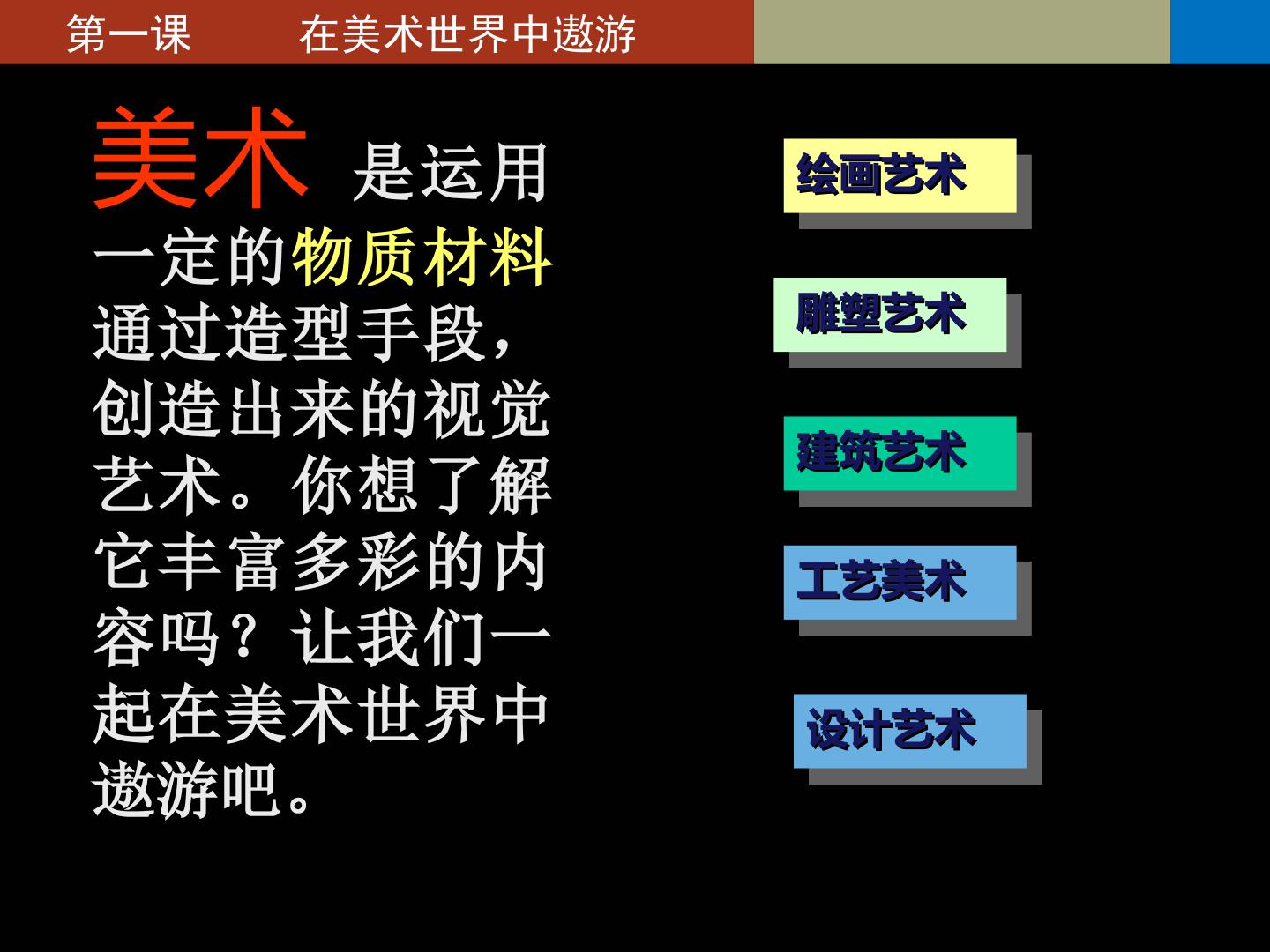 第一课 在美术世界中遨游

美术 是运用一定的物质材料通过造型手段，创造出来的视觉艺术。你想了解它丰富多彩的内容吗？让我们一起在美术世界中遨游吧。

绘画艺术

雕塑艺术

建筑艺术

工艺美术

设计艺术